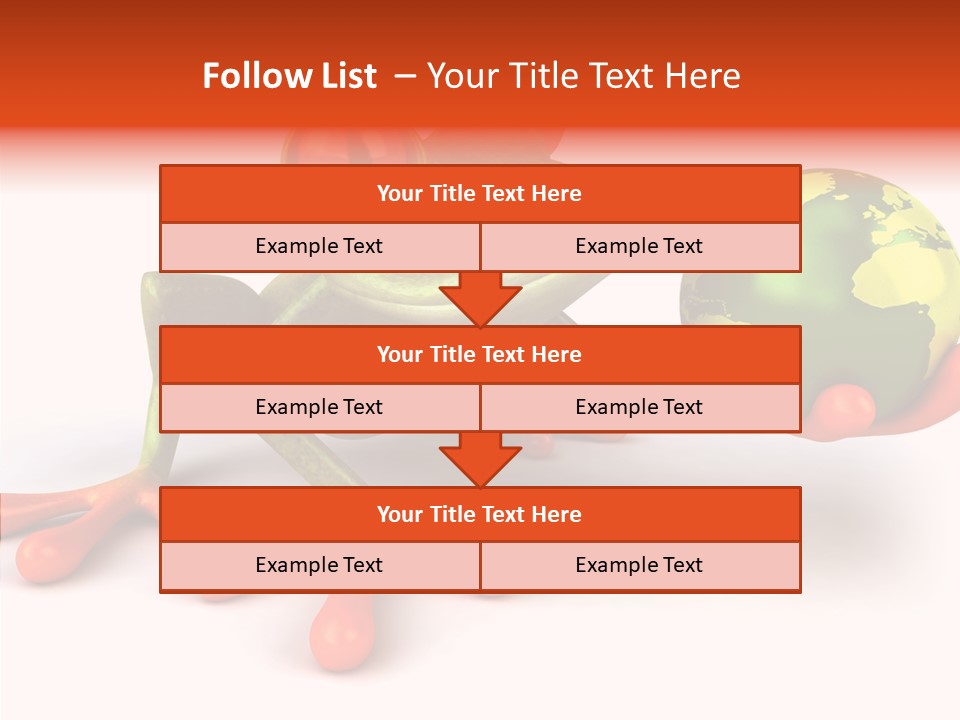 Follow List – Your Title Text Here

Your Title Text Here

Example Text

Example Text

Your Title Text Here

Example Text

Example Text

Your Title Text Here

Example Text

Example Text